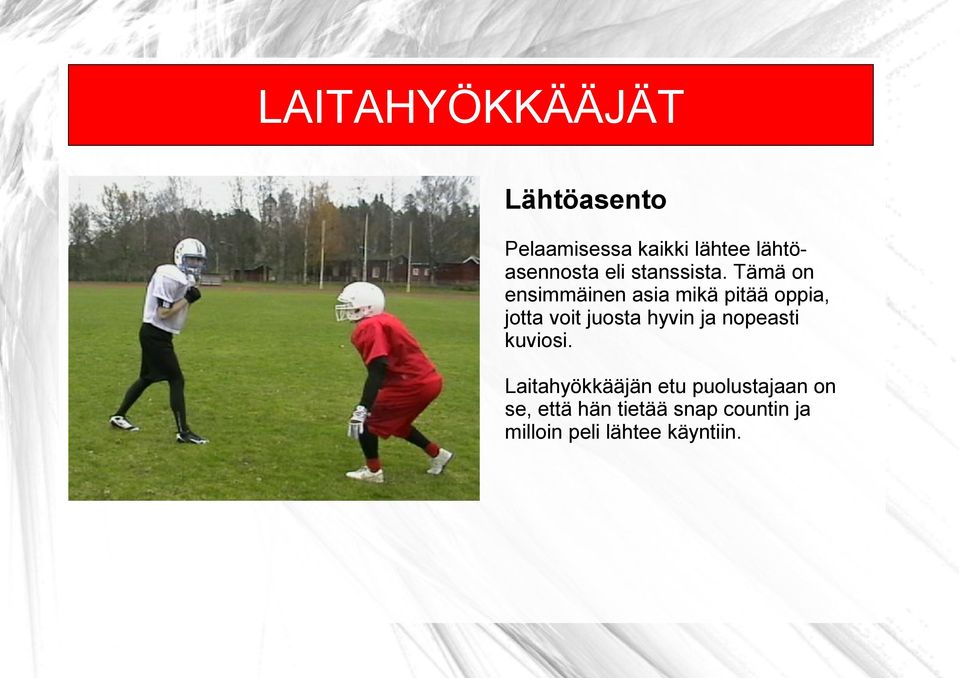 LAITAHYÖKKÄÄJÄT

Lähtöasento

Pelaamisessa kaikki lähtee lähtöasennosta eli stanssista. Tämä on ensimmäinen asia mikä pitää oppia, jotta voit juosta hyvin ja nopeasti kuviosi.

Laitahyökkääjän etu puolustajaan on se, että hän tietää snap countin ja milloin peli lähtee käyntiin.